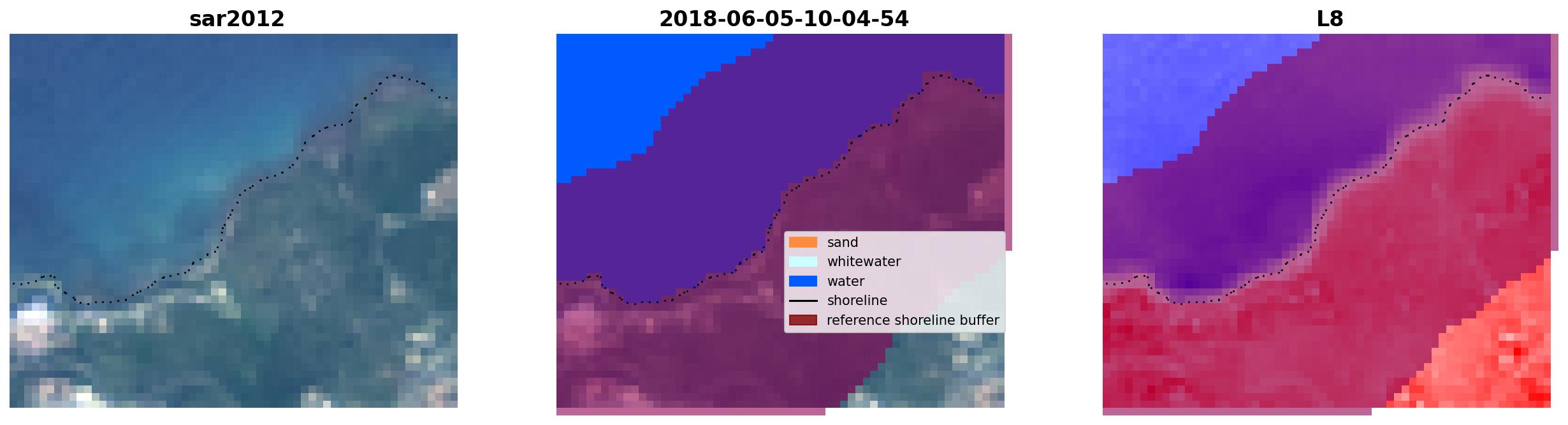 sar2012

2018-06-05-10-04-54

sand
whitewater
water
shoreline
reference shoreline buffer

L8